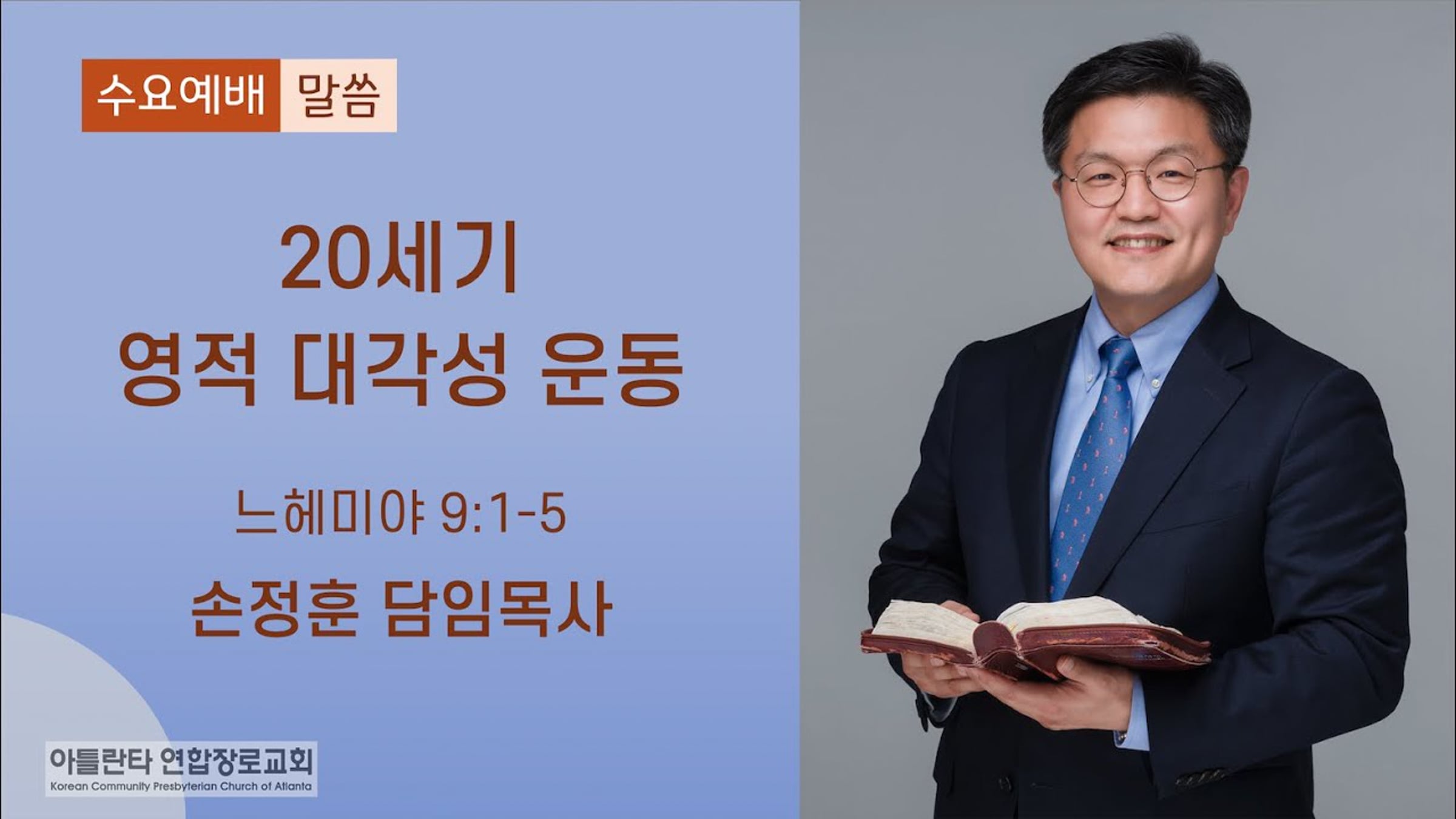 수요예배 말씀

20세기
영적 대각성 운동

느헤미야 9:1-5

손정훈 담임목사

아틀란타 연합장로교회
Korean Community Presbyterian Church of Atlanta